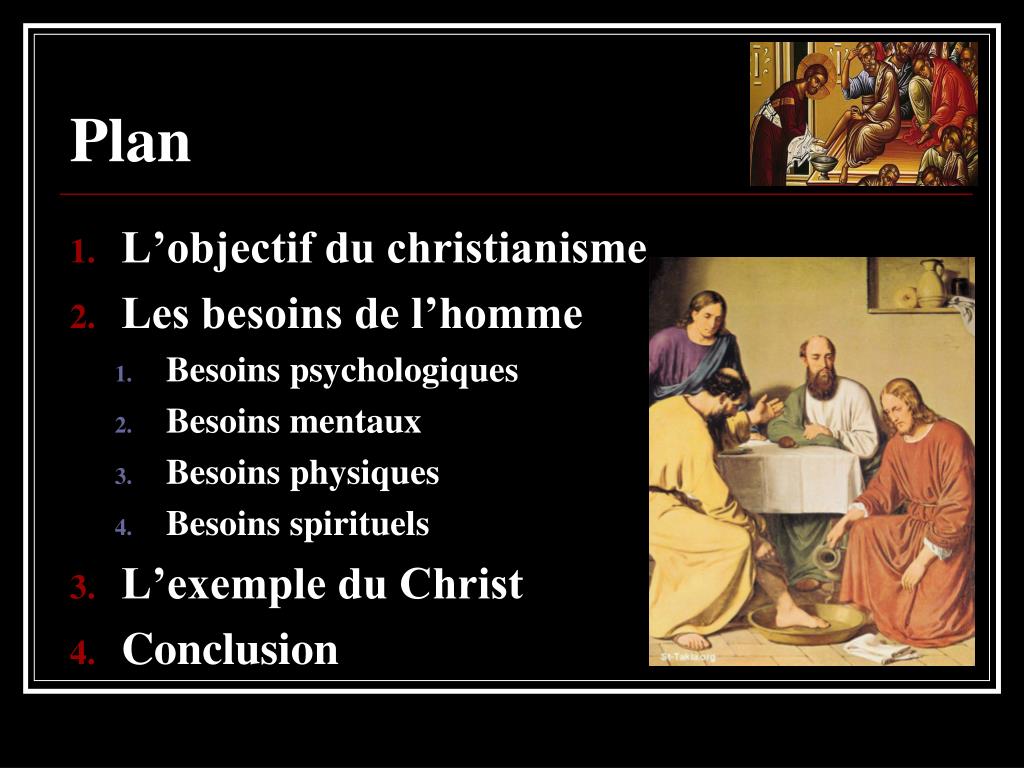 Plan

1. L’objectif du christianisme
2. Les besoins de l’homme
   1. Besoins psychologiques
   2. Besoins mentaux
   3. Besoins physiques
   4. Besoins spirituels
3. L’exemple du Christ
4. Conclusion

St-Takla.org